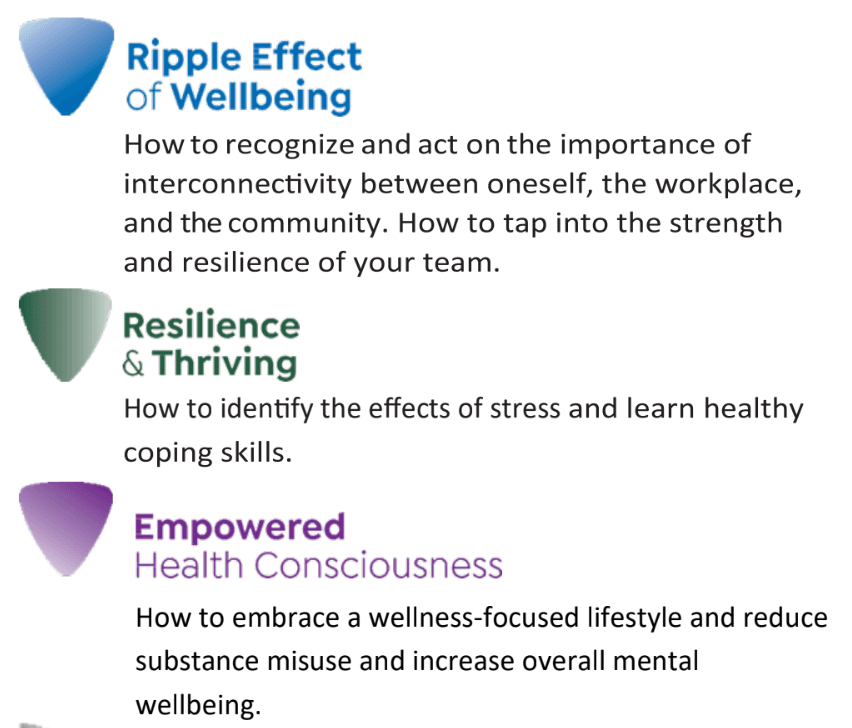 Ripple Effect of Wellbeing

How to recognize and act on the importance of interconnectivity between oneself, the workplace, and the community. How to tap into the strength and resilience of your team.

Resilience & Thriving

How to identify the effects of stress and learn healthy coping skills.

Empowered Health Consciousness

How to embrace a wellness-focused lifestyle and reduce substance misuse and increase overall mental wellbeing.